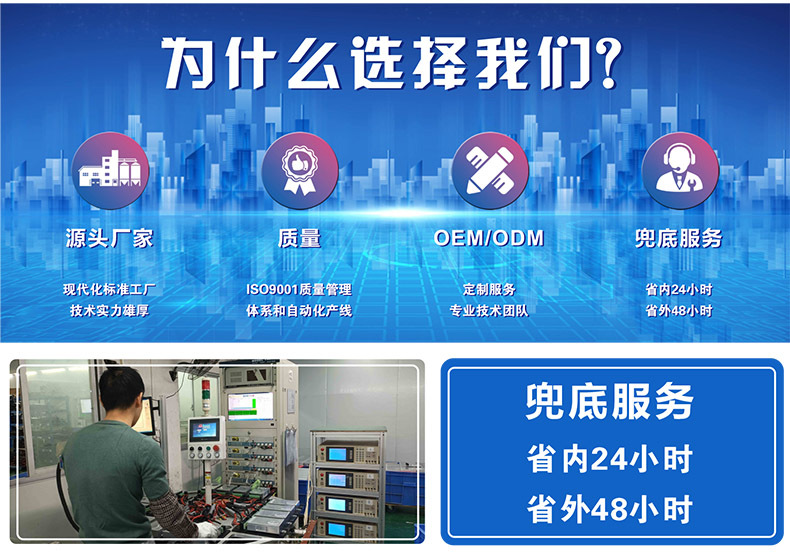 为什么选择我们?

源头厂家

现代化标准工厂
技术实力雄厚

质量

ISO9001质量管理
体系和自动化产线

OEM/ODM

定制服务
专业技术团队

兜底服务

省内24小时
省外48小时

兜底服务
省内24小时
省外48小时